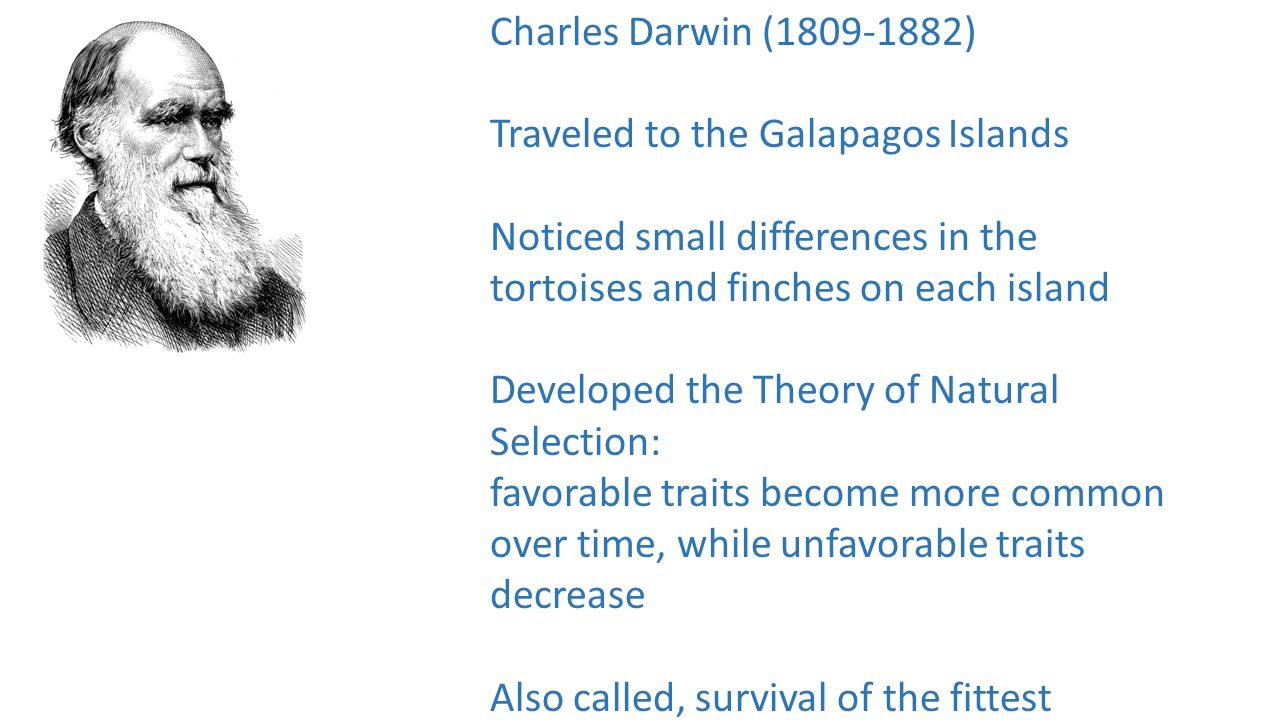 Charles Darwin (1809-1882)

Traveled to the Galapagos Islands

Noticed small differences in the tortoises and finches on each island

Developed the Theory of Natural Selection:
favorable traits become more common over time, while unfavorable traits decrease

Also called, survival of the fittest